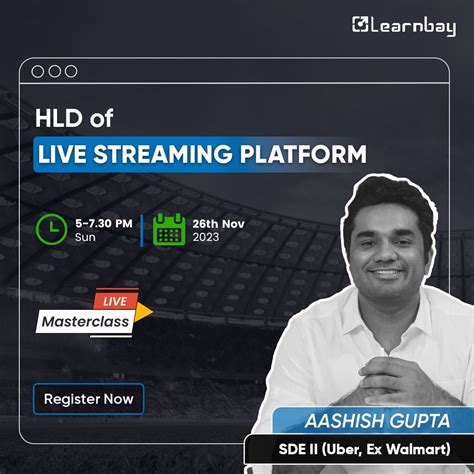 Learnbay

HLD of
LIVE STREAMING PLATFORM

5-7.30 PM
Sun

26th Nov
2023

LIVE
Masterclass

Register Now

AASHISH GUPTA
SDE II (Uber, Ex Walmart)